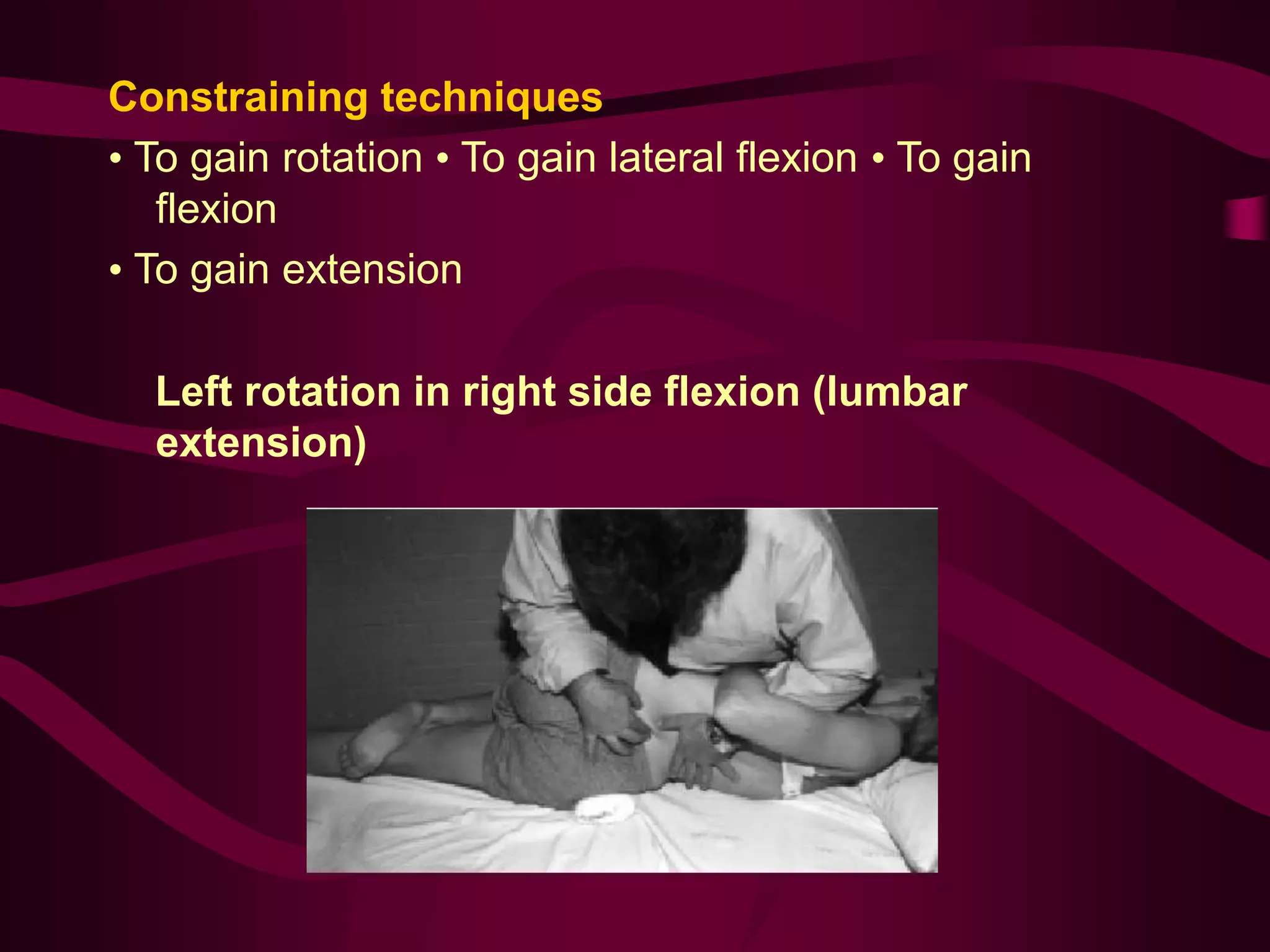 Constraining techniques

• To gain rotation • To gain lateral flexion • To gain flexion

• To gain extension

Left rotation in right side flexion (lumbar extension)